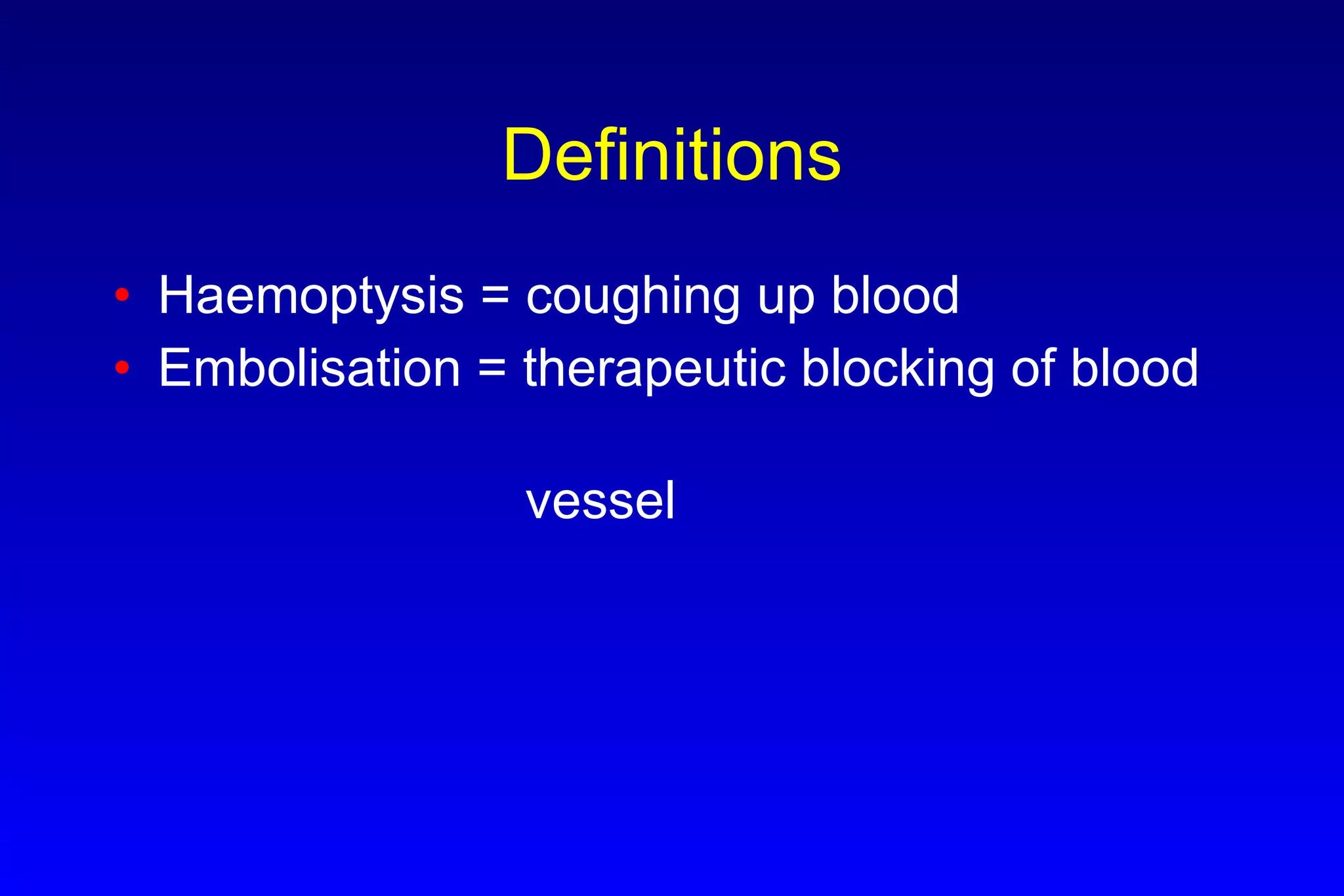 Definitions

• Haemoptysis = coughing up blood
• Embolisation = therapeutic blocking of blood vessel